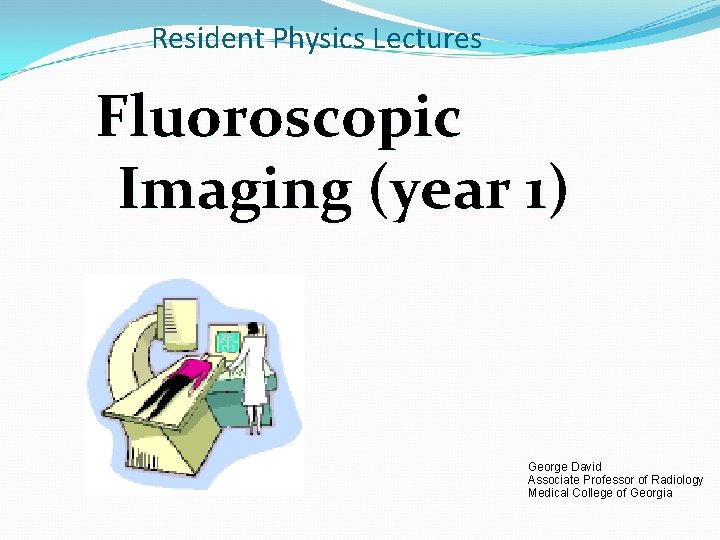 Resident Physics Lectures

Fluoroscopic Imaging (year 1)

George David
Associate Professor of Radiology
Medical College of Georgia